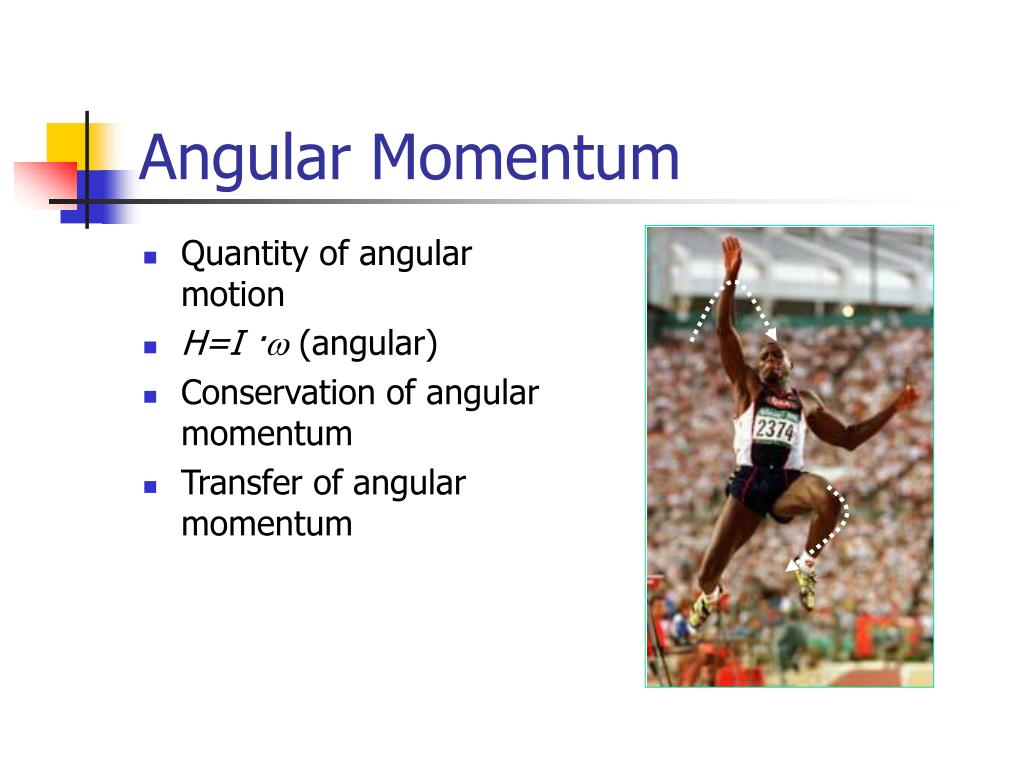 Angular Momentum

- Quantity of angular motion
- $H=I \cdot \omega$ (angular)
- Conservation of angular momentum
- Transfer of angular momentum

2374